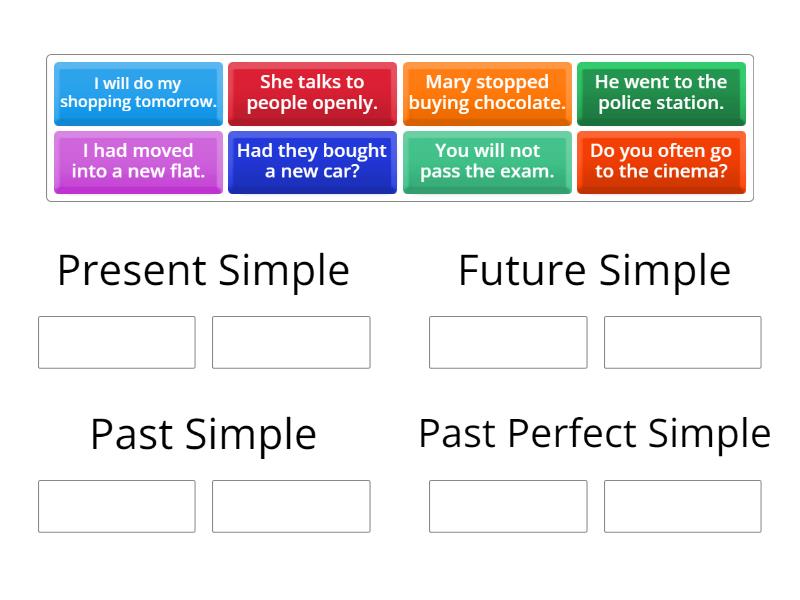 I will do my shopping tomorrow.

She talks to people openly.

Mary stopped buying chocolate.

He went to the police station.

I had moved into a new flat.

Had they bought a new car?

You will not pass the exam.

Do you often go to the cinema?

Present Simple

Future Simple

Past Simple

Past Perfect Simple